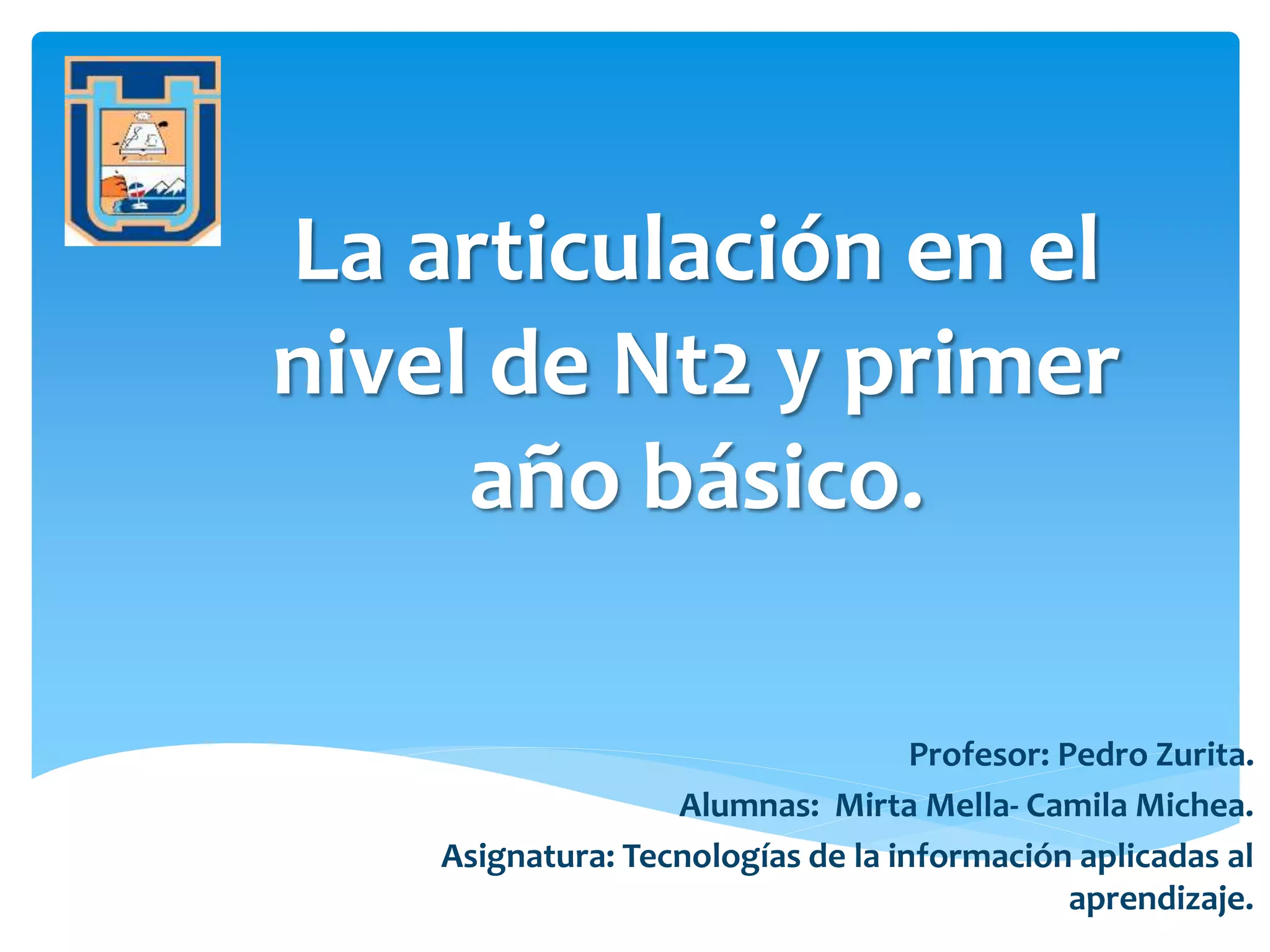 La articulación en el nivel de Nt2 y primer año básico.

Profesor: Pedro Zurita.

Alumnas: Mirta Mella- Camila Michea.

Asignatura: Tecnologías de la información aplicadas al aprendizaje.